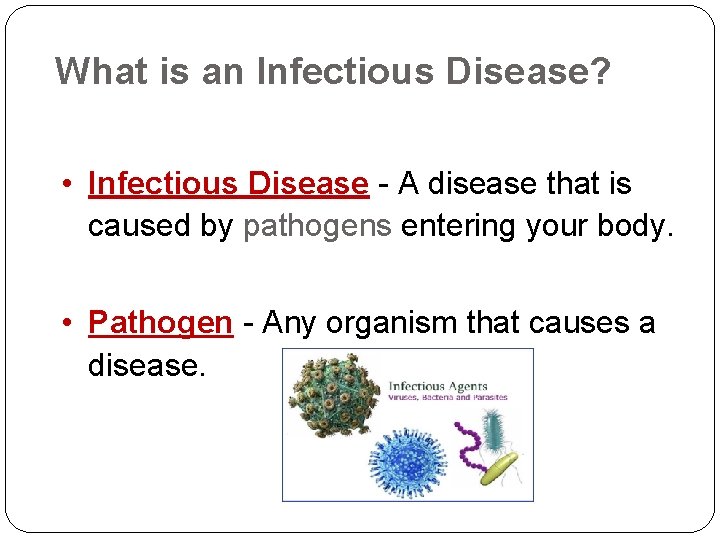 What is an Infectious Disease?

• Infectious Disease - A disease that is caused by pathogens entering your body.

• Pathogen - Any organism that causes a disease.

Infectious Agents
Viruses, Bacteria and Parasites